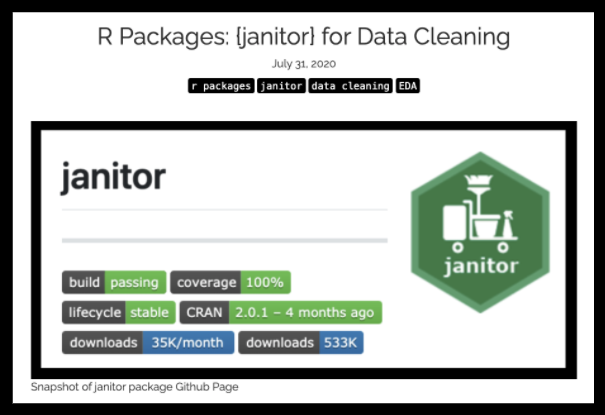 R Packages: {janitor} for Data Cleaning

July 31, 2020

r packages janitor data cleaning EDA

janitor

build passing coverage 100%

lifecycle stable CRAN 2.0.1 – 4 months ago

downloads 35K/month downloads 533K

janitor

Snapshot of janitor package Github Page